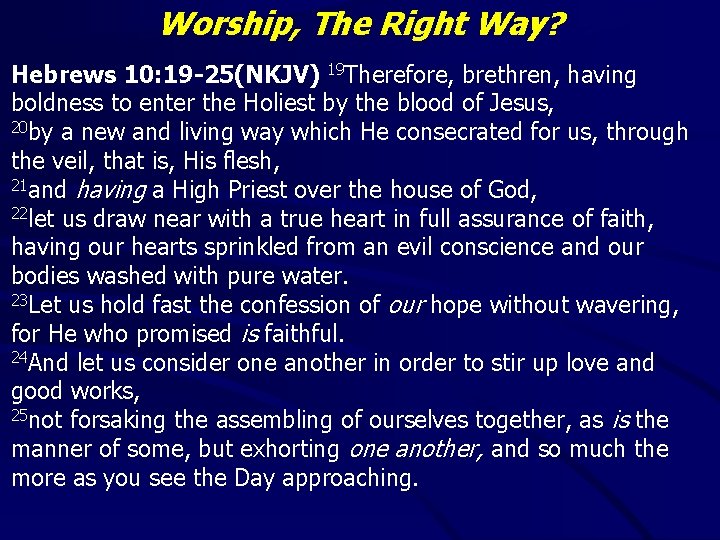 Worship, The Right Way?

Hebrews 10:19-25(NKJV) $^{19}$Therefore, brethren, having boldness to enter the Holiest by the blood of Jesus,
$^{20}$by a new and living way which He consecrated for us, through the veil, that is, His flesh,
$^{21}$and having a High Priest over the house of God,
$^{22}$let us draw near with a true heart in full assurance of faith, having our hearts sprinkled from an evil conscience and our bodies washed with pure water.
$^{23}$Let us hold fast the confession of our hope without wavering, for He who promised is faithful.
$^{24}$And let us consider one another in order to stir up love and good works,
$^{25}$not forsaking the assembling of ourselves together, as is the manner of some, but exhorting one another, and so much the more as you see the Day approaching.